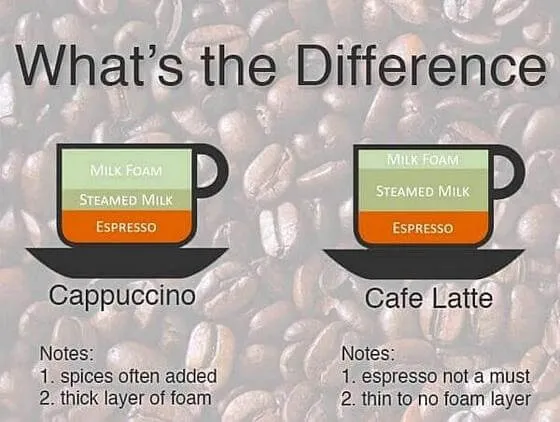 What's the Difference

MILK FOAM
STEAMED MILK
ESPRESSO

Cappuccino

Notes:
1. spices often added
2. thick layer of foam

MILK FOAM
STEAMED MILK
ESPRESSO

Cafe Latte

Notes:
1. espresso not a must
2. thin to no foam layer